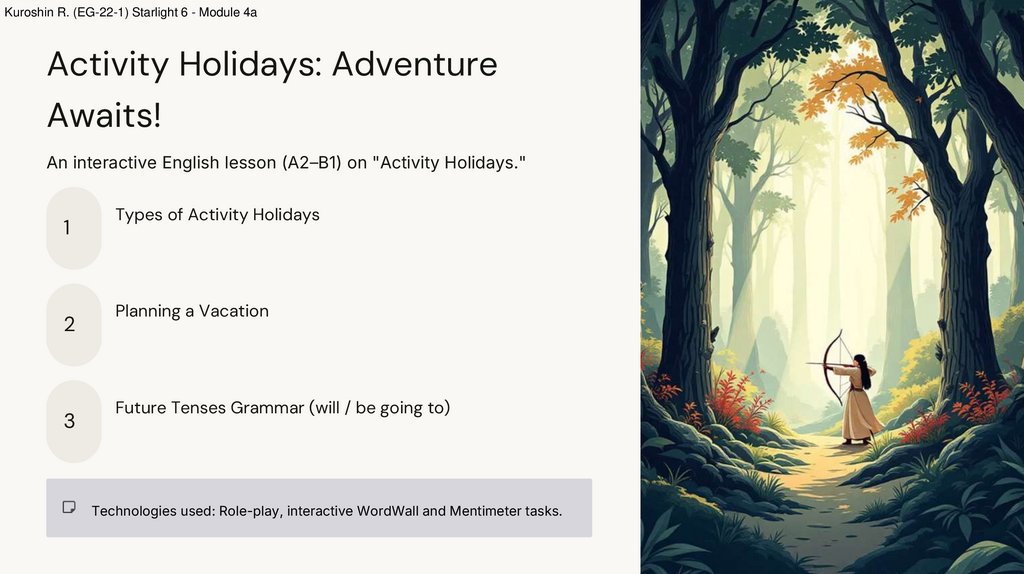 Kuroshin R. (EG-22-1) Starlight 6 - Module 4a

Activity Holidays: Adventure Awaits!

An interactive English lesson (A2–B1) on "Activity Holidays."

1 Types of Activity Holidays

2 Planning a Vacation

3 Future Tenses Grammar (will / be going to)

Technologies used: Role-play, interactive WordWall and Mentimeter tasks.